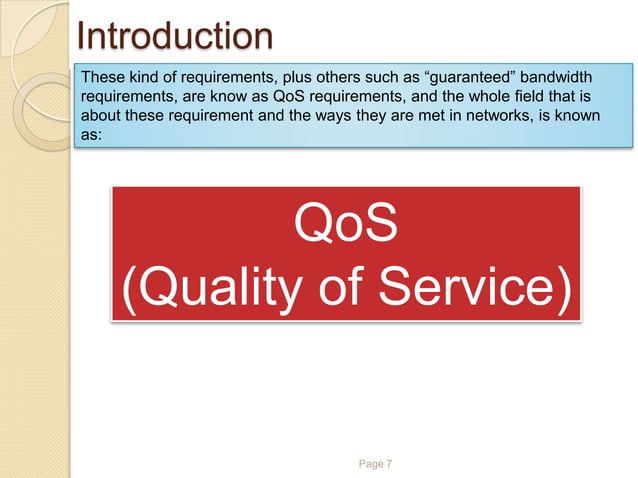 Introduction

These kind of requirements, plus others such as “guaranteed” bandwidth requirements, are know as QoS requirements, and the whole field that is about these requirement and the ways they are met in networks, is known as:

QoS
(Quality of Service)

Page 7